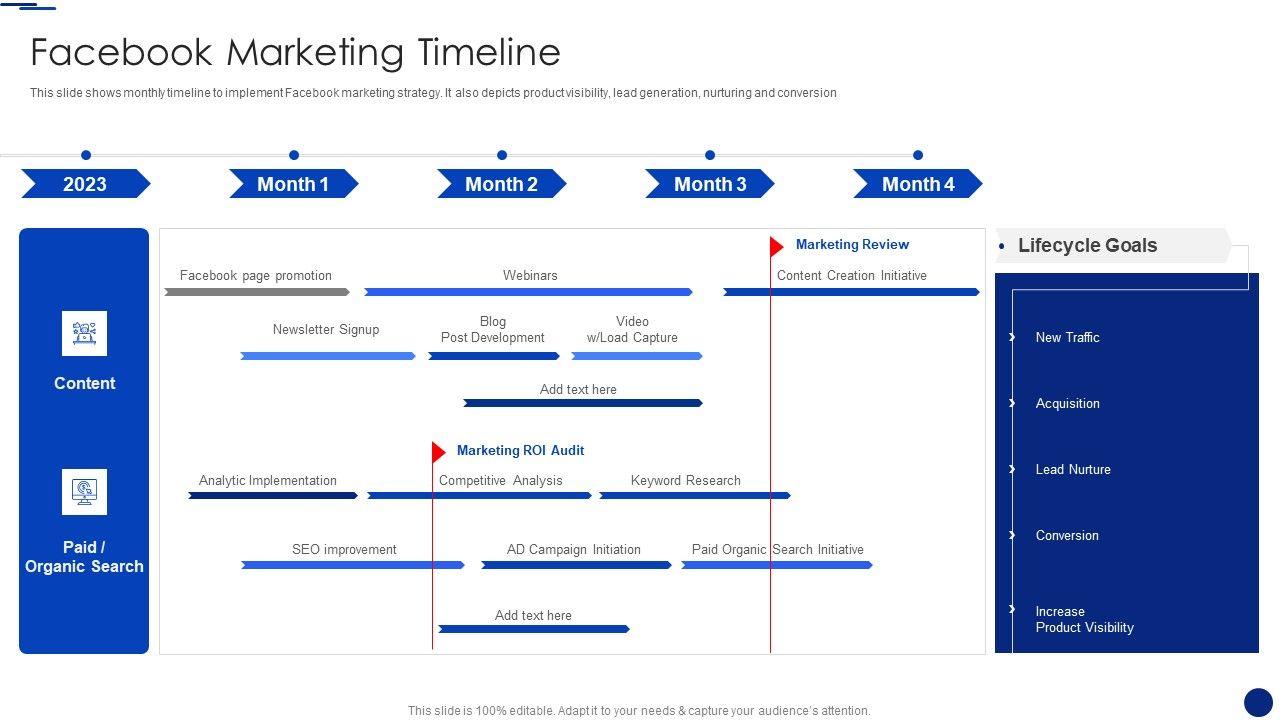 Facebook Marketing Timeline

This slide shows monthly timeline to implement Facebook marketing strategy. It also depicts product visibility, lead generation, nurturing and conversion

2023

Month 1

Month 2

Month 3

Month 4

Content

Paid / Organic Search

Marketing Review

Facebook page promotion

Webinars

Content Creation Initiative

Newsletter Signup

Blog Post Development

Video w/Load Capture

Add text here

Marketing ROI Audit

Analytic Implementation

Competitive Analysis

Keyword Research

SEO improvement

AD Campaign Initiation

Paid Organic Search Initiative

Add text here

Lifecycle Goals

New Traffic

Acquisition

Lead Nurture

Conversion

Increase Product Visibility

This slide is 100% editable. Adapt it to your needs & capture your audience's attention.